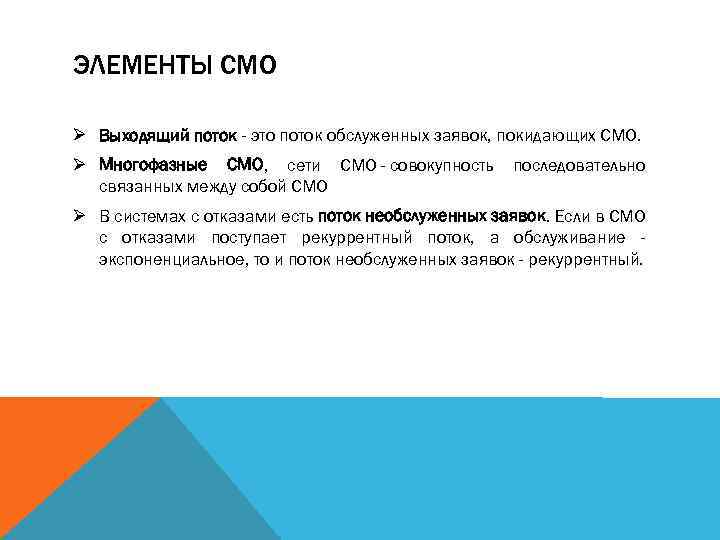 ЭЛЕМЕНТЫ СМО

➢ Выходящий поток - это поток обслуженных заявок, покидающих СМО.

➢ Многофазные СМО, сети СМО - совокупность последовательно связанных между собой СМО

➢ В системах с отказами есть поток необслуженных заявок. Если в СМО с отказами поступает рекуррентный поток, а обслуживание - экспоненциальное, то и поток необслуженных заявок - рекуррентный.